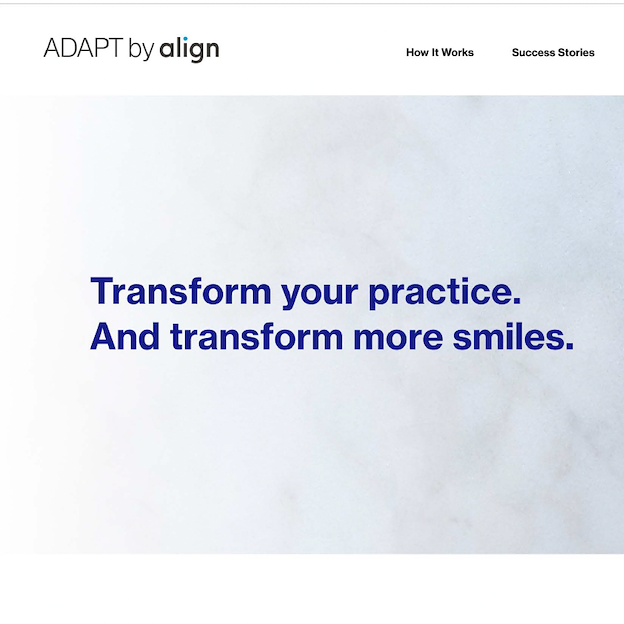 ADAPT by align

How It Works

Success Stories

Transform your practice.
And transform more smiles.